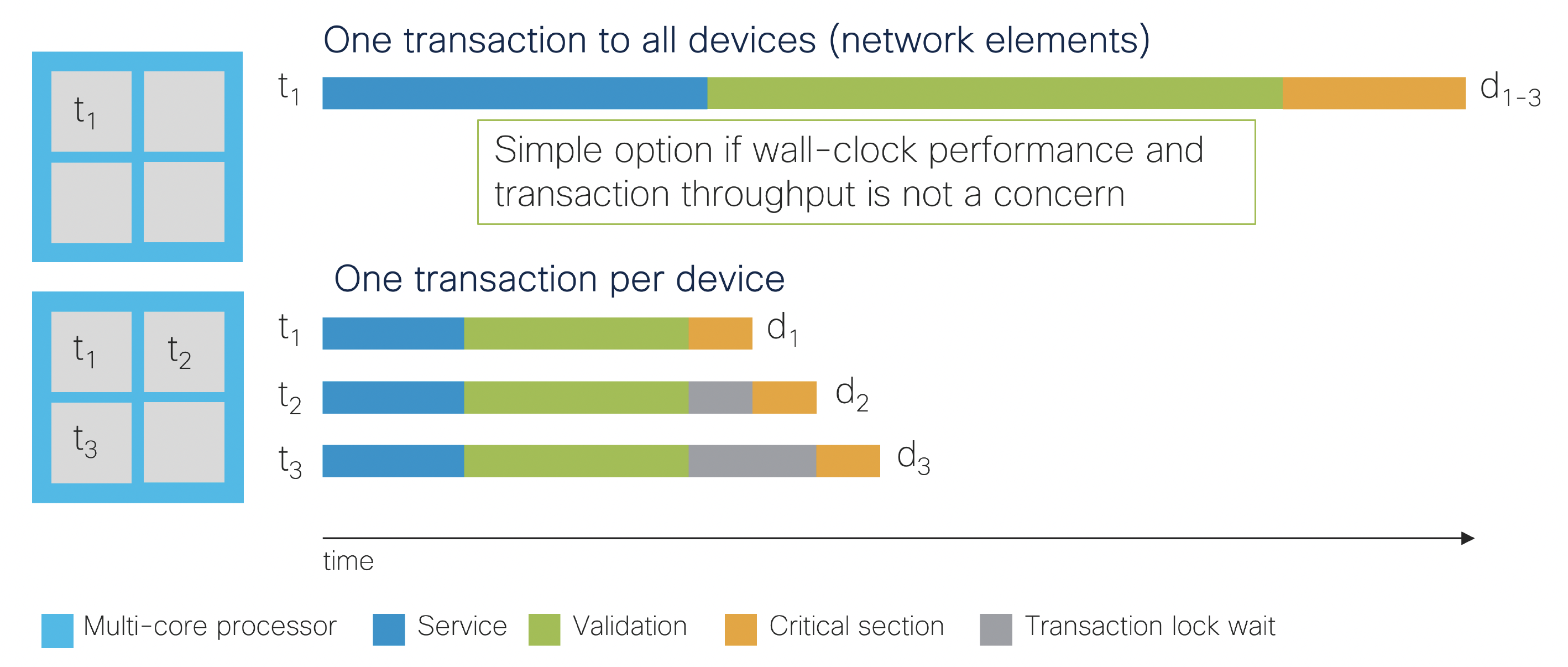 $t_1$

One transaction to all devices (network elements)

$t_1$ $d_{1-3}$

Simple option if wall-clock performance and transaction throughput is not a concern

$t_1$ $t_2$

$t_3$

One transaction per device

$t_1$ $d_1$

$t_2$ $d_2$

$t_3$ $d_3$

time

Multi-core processor Service Validation Critical section Transaction lock wait